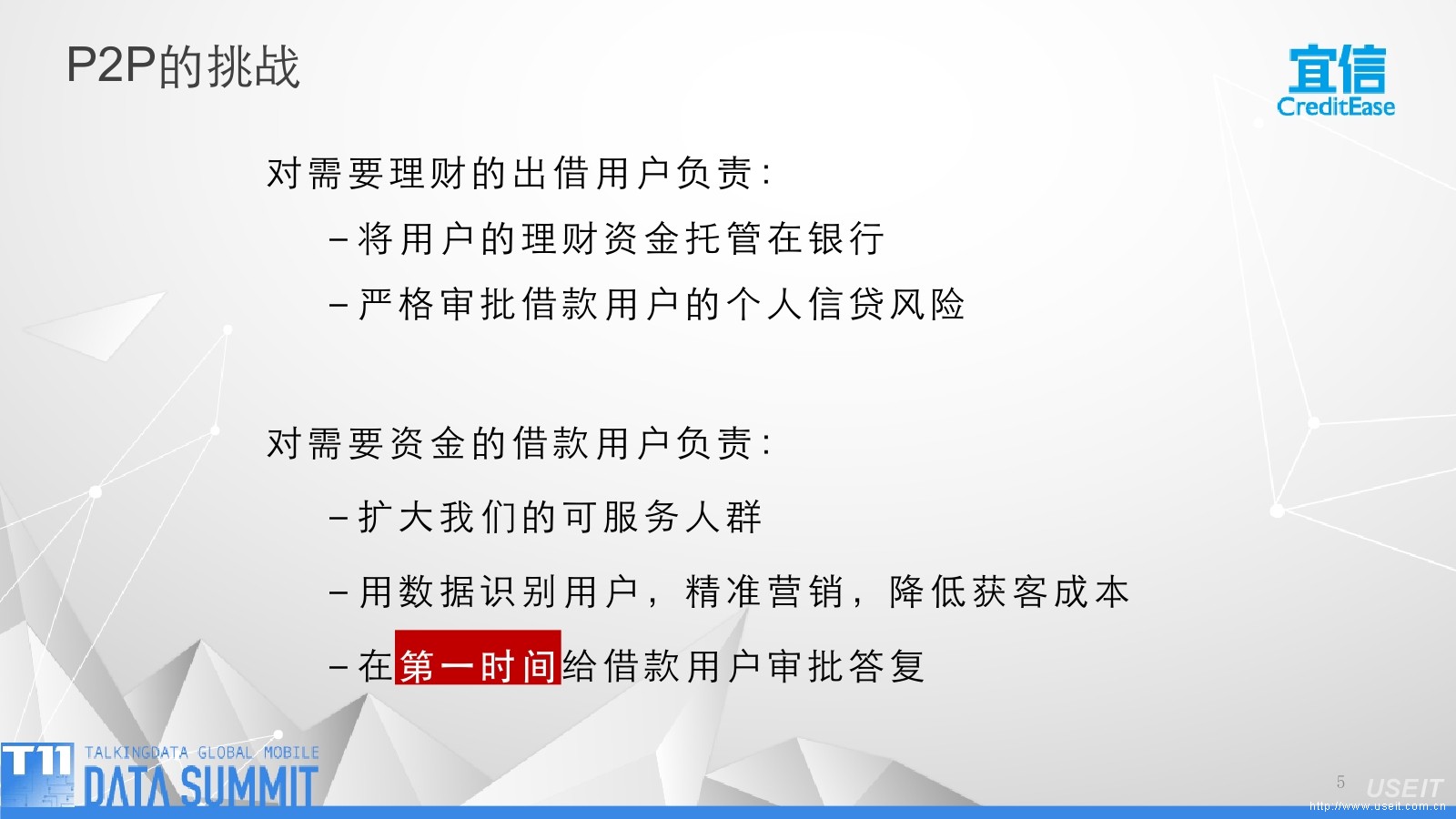 P2P的挑战

宜信
CreditEase

对需要理财的出借用户负责：

– 将用户的理财资金托管在银行

– 严格审批借款用户的个人信贷风险

对需要资金的借款用户负责：

– 扩大我们的可服务人群

– 用数据识别用户，精准营销，降低获客成本

– 在第一时间给借款用户审批答复

T11 TALKINGDATA GLOBAL MOBILE DATA SUMMIT

5

USEIT
http://www.useit.com.cn